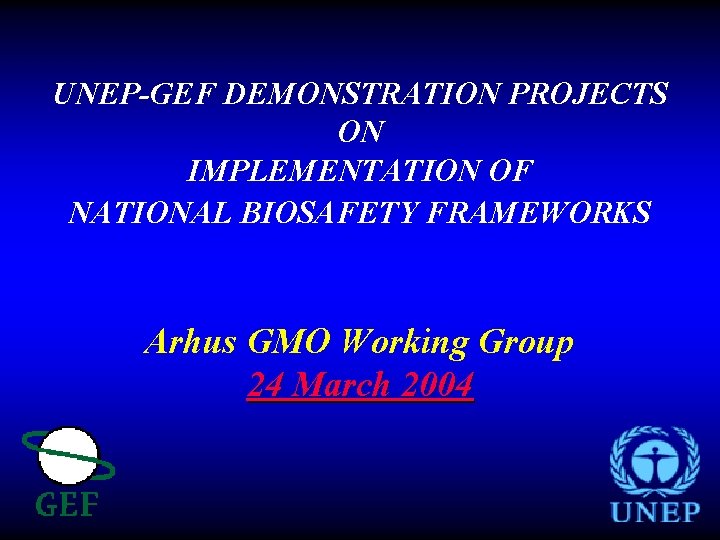 UNEP-GEF DEMONSTRATION PROJECTS
ON
IMPLEMENTATION OF
NATIONAL BIOSAFETY FRAMEWORKS

Arhus GMO Working Group
24 March 2004

GEF

UNEP